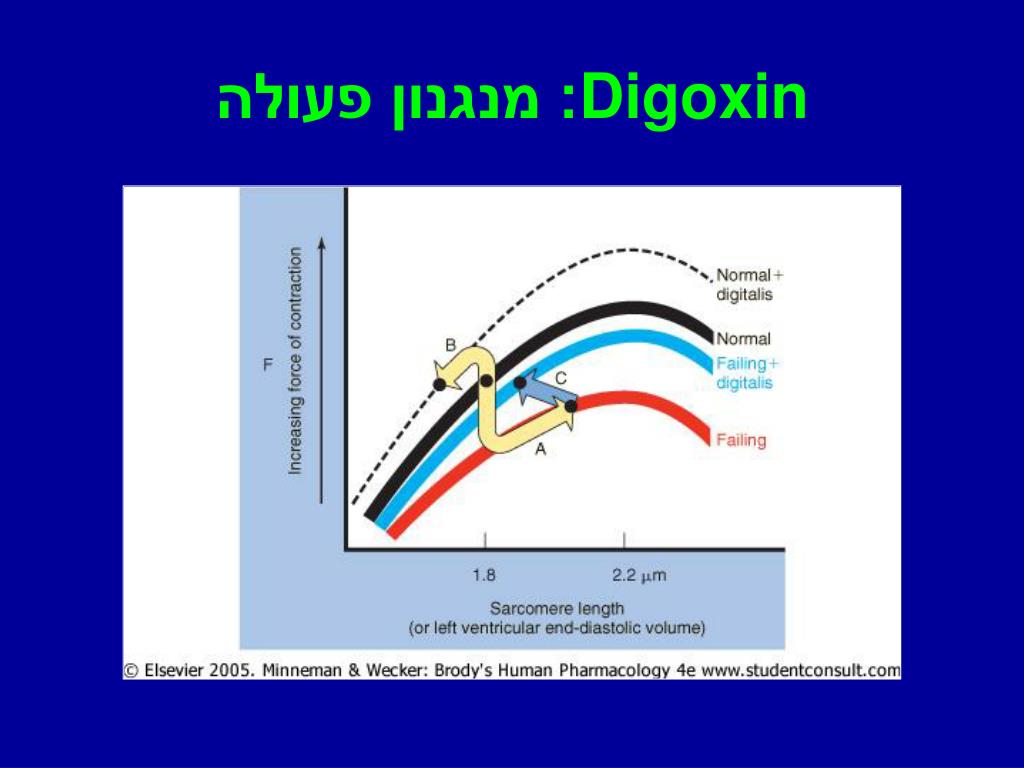 Digoxin: מנגנון פעולה

F

Increasing force of contraction

Normal + digitalis

Normal

Failing + digitalis

Failing

B

C

A

1.8

2.2 $\mu$m

Sarcomere length
(or left ventricular end-diastolic volume)

© Elsevier 2005. Minneman & Wecker: Brody's Human Pharmacology 4e www.studentconsult.com